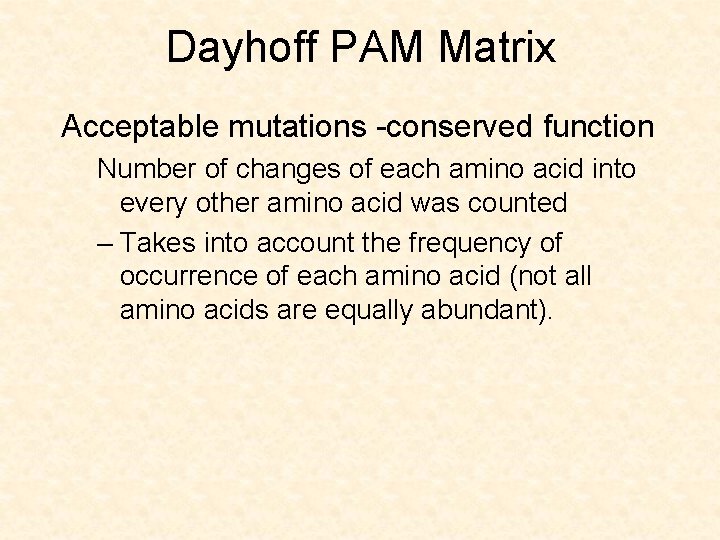 Dayhoff PAM Matrix

Acceptable mutations -conserved function

Number of changes of each amino acid into every other amino acid was counted

– Takes into account the frequency of occurrence of each amino acid (not all amino acids are equally abundant).